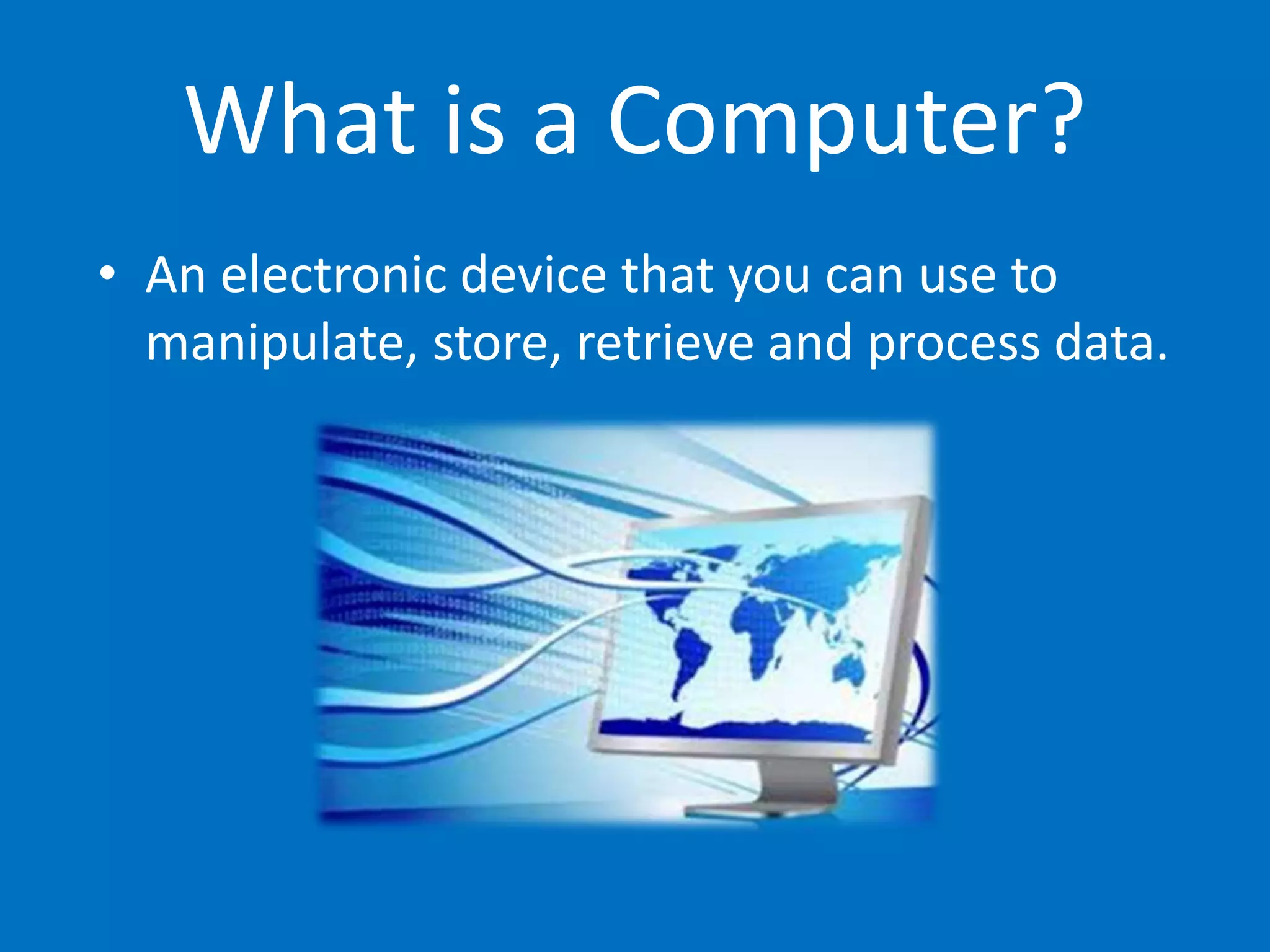 What is a Computer?

• An electronic device that you can use to manipulate, store, retrieve and process data.